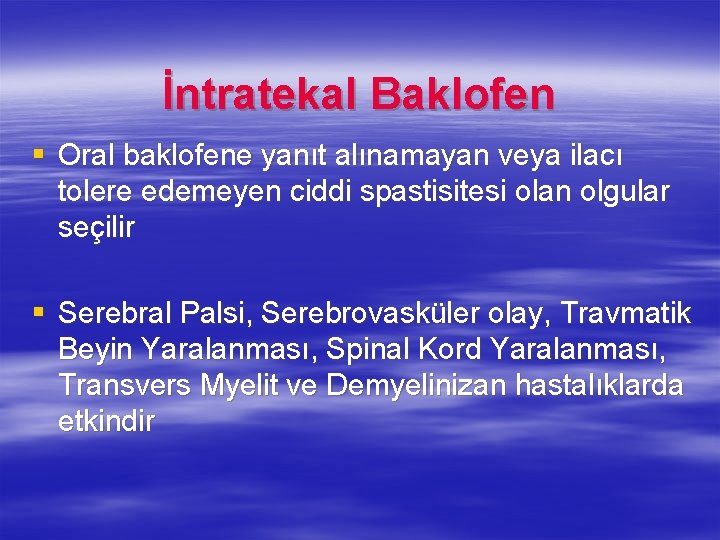 İntratekal Baklofen

▪ Oral baklofene yanıt alınamayan veya ilacı tolere edemeyen ciddi spastisitesi olan olgular seçilir

▪ Serebral Palsi, Serebrovasküler olay, Travmatik Beyin Yaralanması, Spinal Kord Yaralanması, Transvers Myelit ve Demyelinizan hastalıklarda etkindir